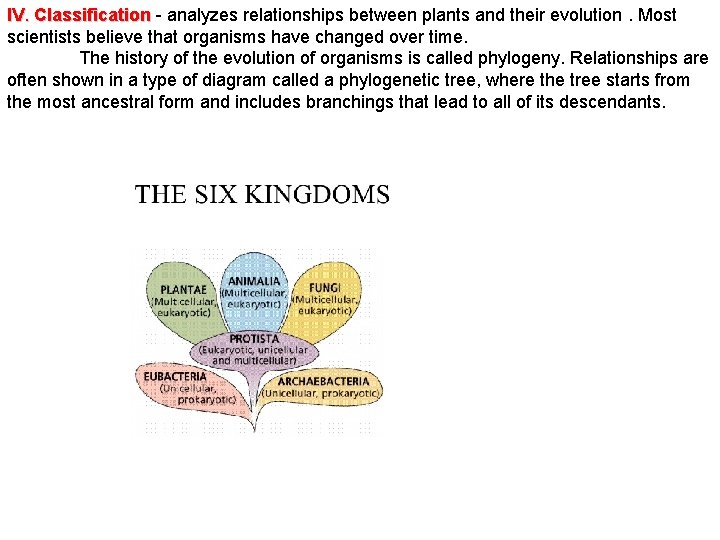 IV. Classification - analyzes relationships between plants and their evolution . Most scientists believe that organisms have changed over time.

The history of the evolution of organisms is called phylogeny. Relationships are often shown in a type of diagram called a phylogenetic tree, where the tree starts from the most ancestral form and includes branchings that lead to all of its descendants.

THE SIX KINGDOMS

PLANTAE (Multicellular, eukaryotic)

ANIMALIA (Multicellular, eukaryotic)

FUNGI (Multicellular, eukaryotic)

PROTISTA (Eukaryotic, unicellular and multicellular)

EUBACTERIA (Unicellular, prokaryotic)

ARCHAEBACTERIA (Unicellular, prokaryotic)